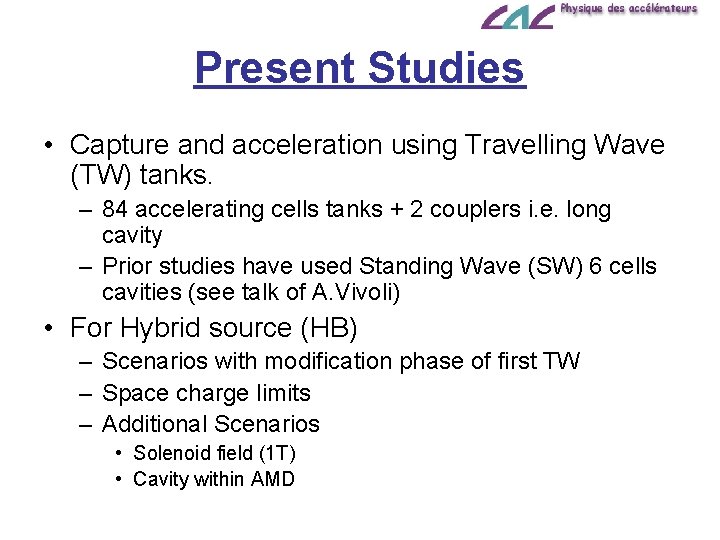 LAL Physique des accélérateurs

Present Studies

• Capture and acceleration using Travelling Wave (TW) tanks.
– 84 accelerating cells tanks + 2 couplers i.e. long cavity
– Prior studies have used Standing Wave (SW) 6 cells cavities (see talk of A.Vivoli)

• For Hybrid source (HB)
– Scenarios with modification phase of first TW
– Space charge limits
– Additional Scenarios
• Solenoid field (1T)
• Cavity within AMD